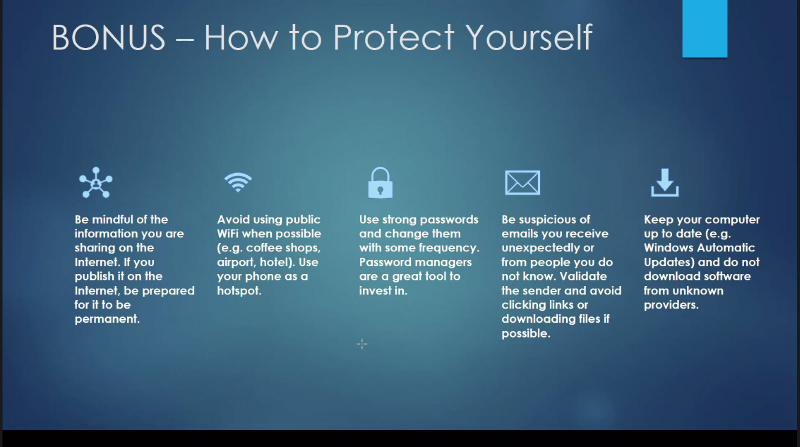 BONUS – How to Protect Yourself

Be mindful of the information you are sharing on the Internet. If you publish it on the Internet, be prepared for it to be permanent.

Avoid using public WiFi when possible (e.g. coffee shops, airport, hotel). Use your phone as a hotspot.

Use strong passwords and change them with some frequency. Password managers are a great tool to invest in.

Be suspicious of emails you receive unexpectedly or from people you do not know. Validate the sender and avoid clicking links or downloading files if possible.

Keep your computer up to date (e.g. Windows Automatic Updates) and do not download software from unknown providers.